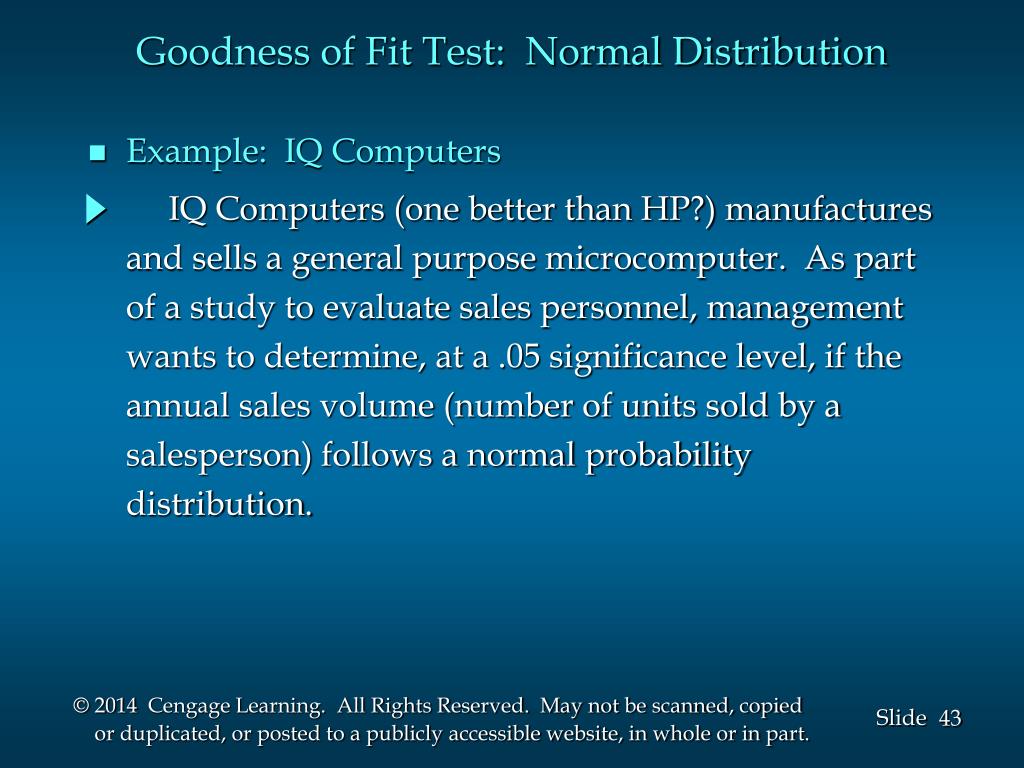 Goodness of Fit Test: Normal Distribution

Example: IQ Computers

IQ Computers (one better than HP?) manufactures and sells a general purpose microcomputer. As part of a study to evaluate sales personnel, management wants to determine, at a .05 significance level, if the annual sales volume (number of units sold by a salesperson) follows a normal probability distribution.

© 2014 Cengage Learning. All Rights Reserved. May not be scanned, copied or duplicated, or posted to a publicly accessible website, in whole or in part.

Slide 43